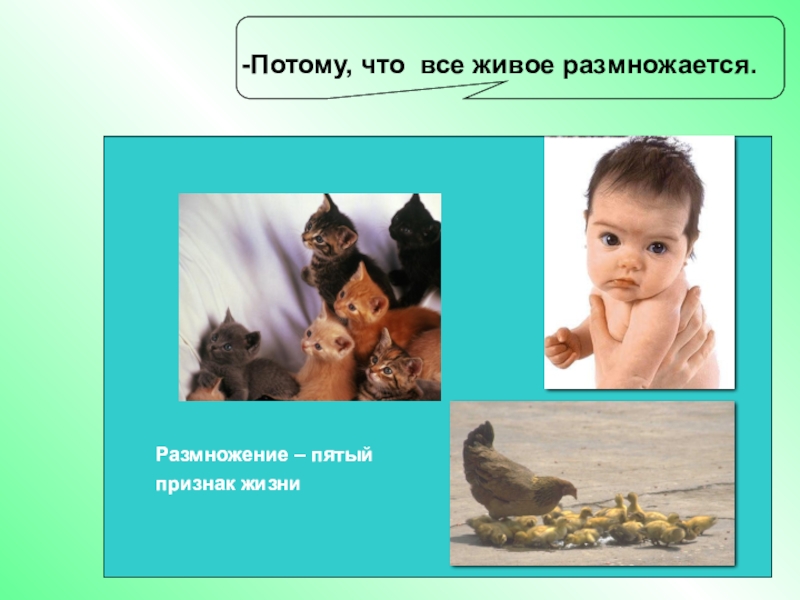 -Потому, что  все живое размножается.

Размножение – пятый признак жизни